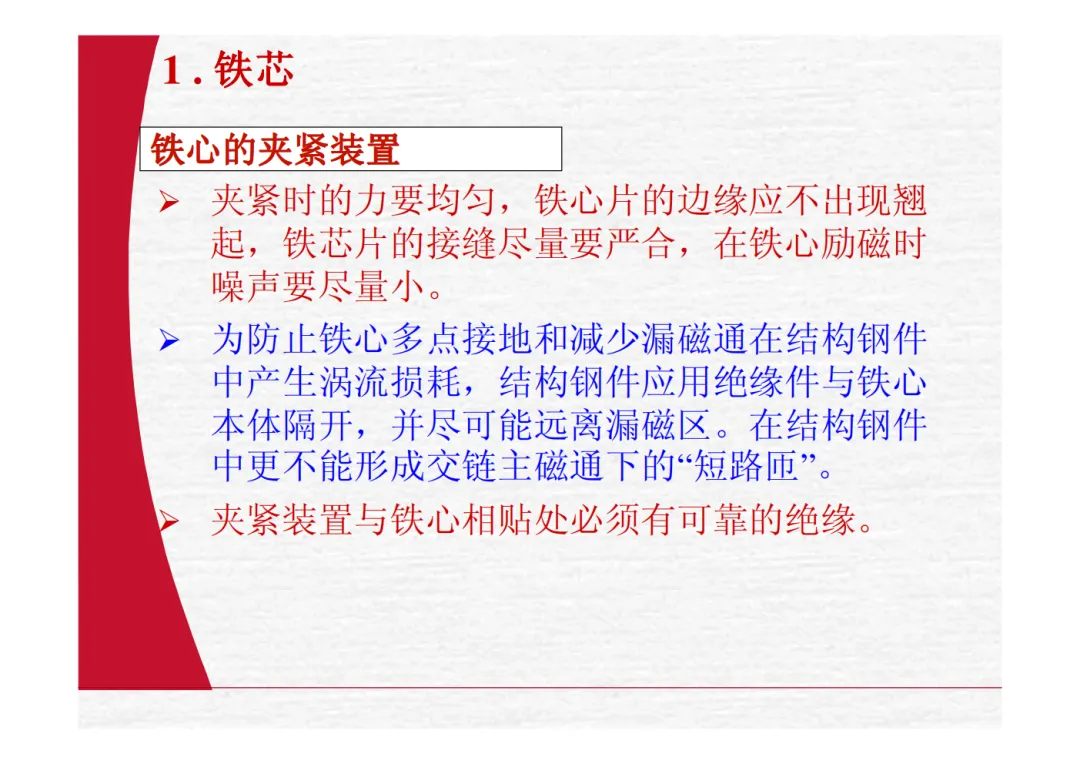 1 . 铁芯

铁心的夹紧装置

➢ 夹紧时的力要均匀，铁心片的边缘应不出现翘起，铁芯片的接缝尽量要严合，在铁心励磁时噪声要尽量小。

➢ 为防止铁心多点接地和减少漏磁通在结构钢件中产生涡流损耗，结构钢件应用绝缘件与铁心本体隔开，并尽可能远离漏磁区。在结构钢件中更不能形成交链主磁通下的“短路匝”。

➢ 夹紧装置与铁心相贴处必须有可靠的绝缘。